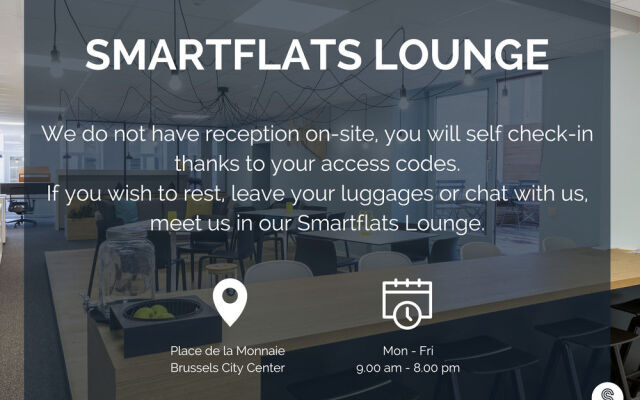 SMARTFLATS LOUNGE

We do not have reception on-site, you will self check-in thanks to your access codes.
If you wish to rest, leave your luggages or chat with us, meet us in our Smartflats Lounge.

Place de la Monnaie
Brussels City Center

Mon - Fri
9.00 am - 8.00 pm